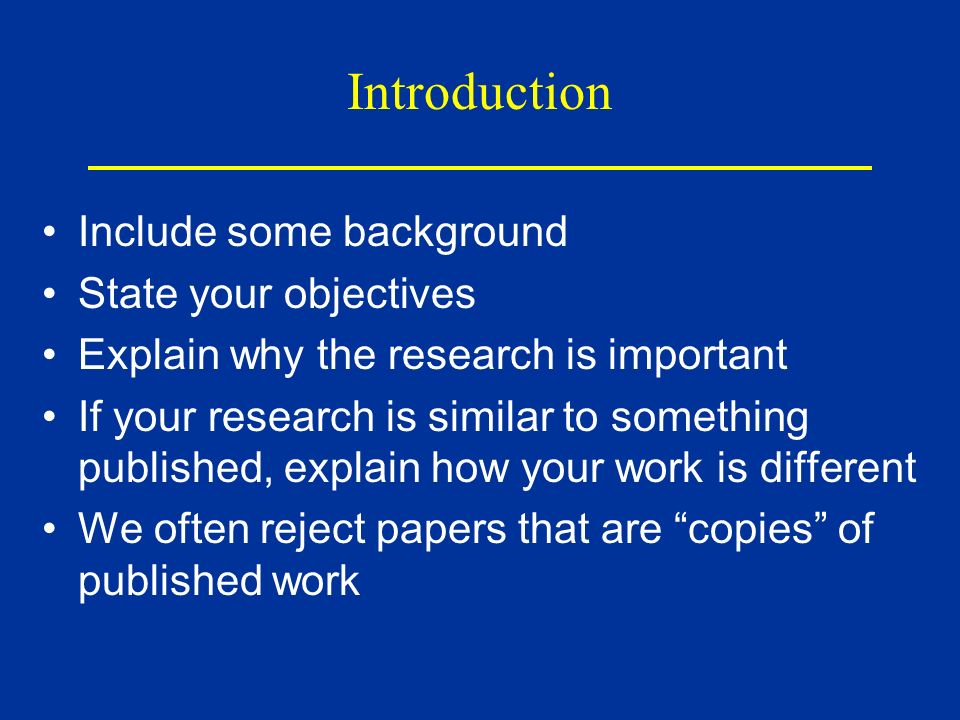 Introduction

• Include some background
• State your objectives
• Explain why the research is important
• If your research is similar to something published, explain how your work is different
• We often reject papers that are “copies” of published work